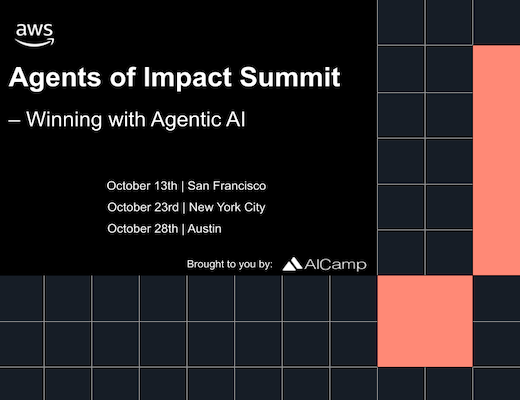 aws

Agents of Impact Summit

– Winning with Agentic AI

October 13th | San Francisco
October 23rd | New York City
October 28th | Austin

Brought to you by: AICamp